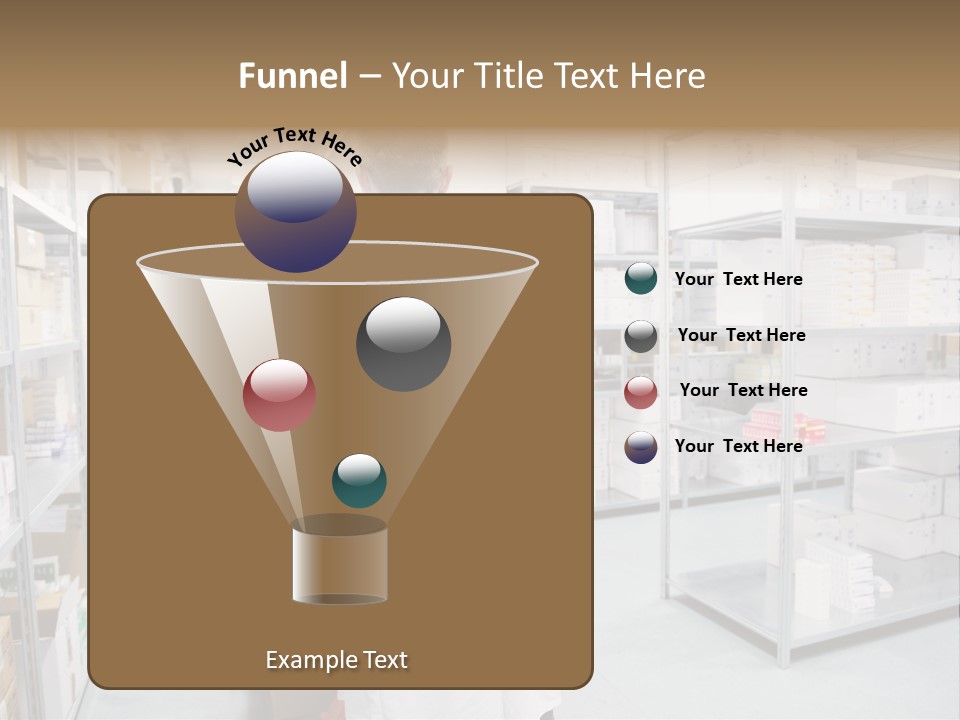 Funnel – Your Title Text Here

Your Text Here

Your Text Here

Your Text Here

Your Text Here

Your Text Here

Example Text